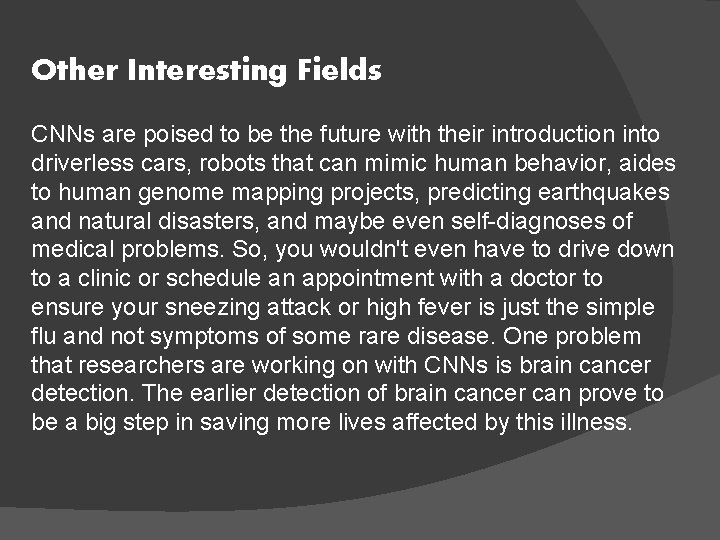 Other Interesting Fields

CNNs are poised to be the future with their introduction into driverless cars, robots that can mimic human behavior, aides to human genome mapping projects, predicting earthquakes and natural disasters, and maybe even self-diagnoses of medical problems. So, you wouldn't even have to drive down to a clinic or schedule an appointment with a doctor to ensure your sneezing attack or high fever is just the simple flu and not symptoms of some rare disease. One problem that researchers are working on with CNNs is brain cancer detection. The earlier detection of brain cancer can prove to be a big step in saving more lives affected by this illness.